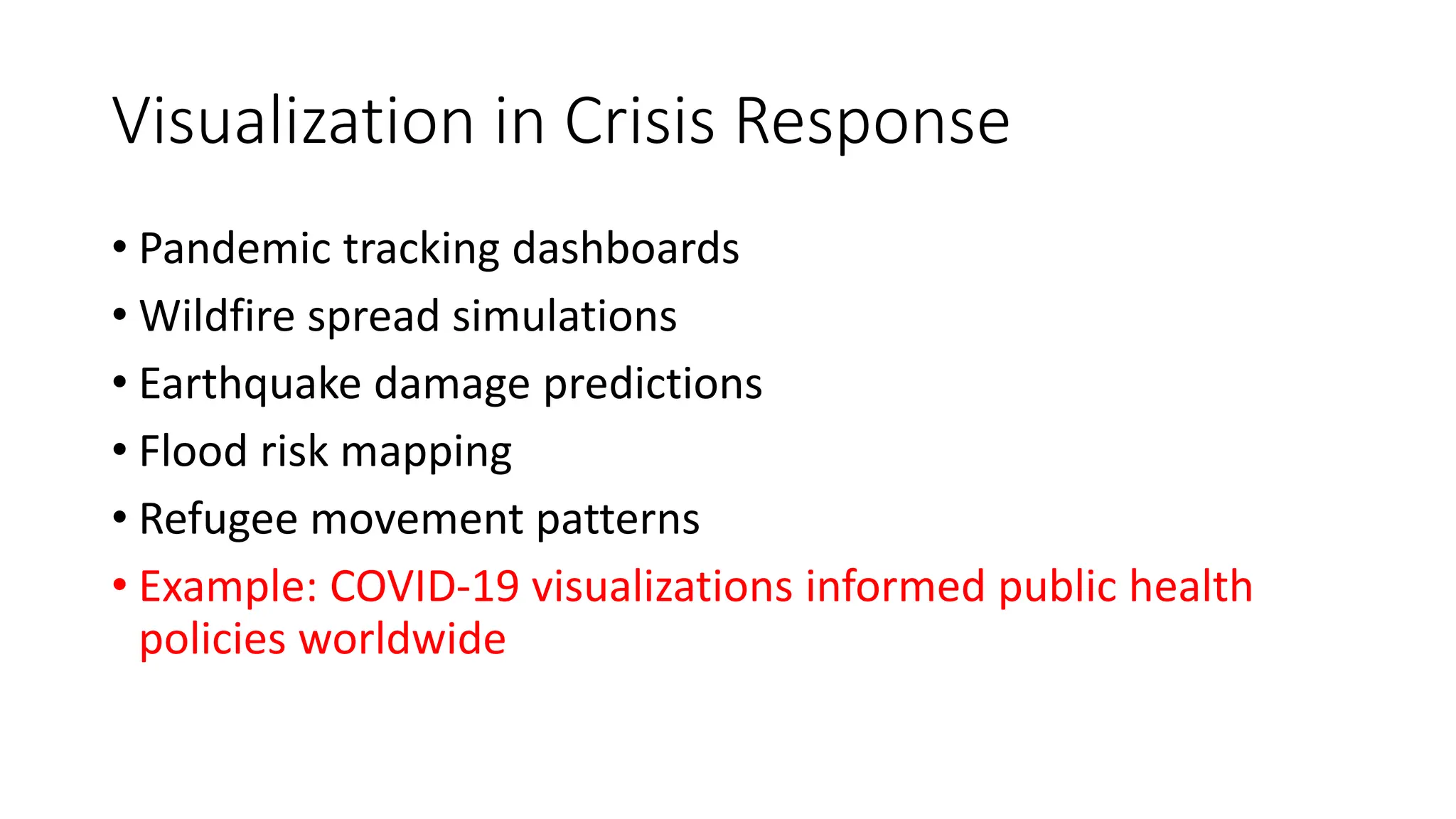 Visualization in Crisis Response

• Pandemic tracking dashboards
• Wildfire spread simulations
• Earthquake damage predictions
• Flood risk mapping
• Refugee movement patterns
• Example: COVID-19 visualizations informed public health policies worldwide